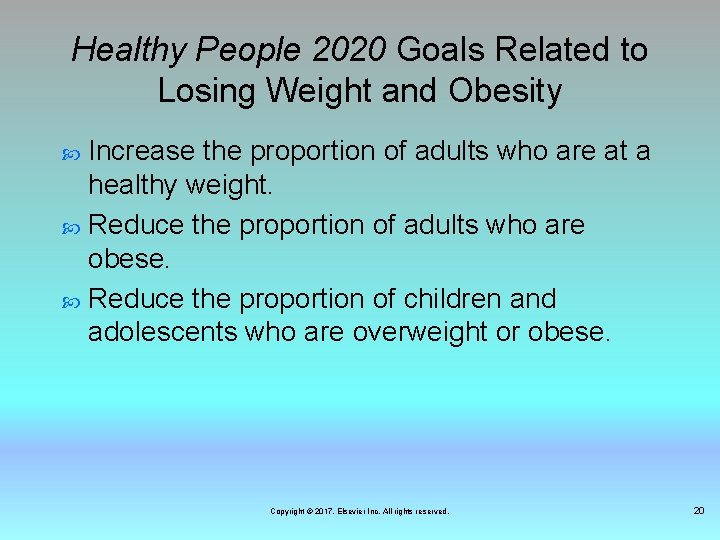 Healthy People 2020 Goals Related to Losing Weight and Obesity

Increase the proportion of adults who are at a healthy weight.

Reduce the proportion of adults who are obese.

Reduce the proportion of children and adolescents who are overweight or obese.

Copyright © 2017, Elsevier Inc. All rights reserved.

20